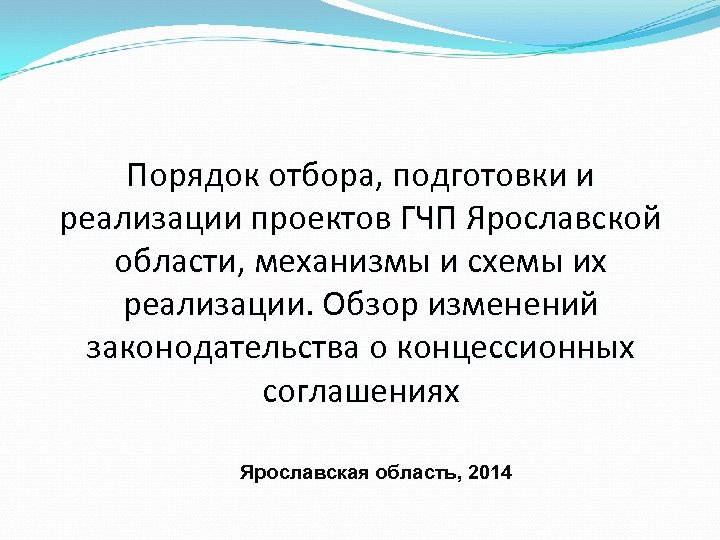 Порядок отбора, подготовки и реализации проектов ГЧП Ярославской области, механизмы и схемы их реализации. Обзор изменений законодательства о концессионных соглашениях

Ярославская область, 2014